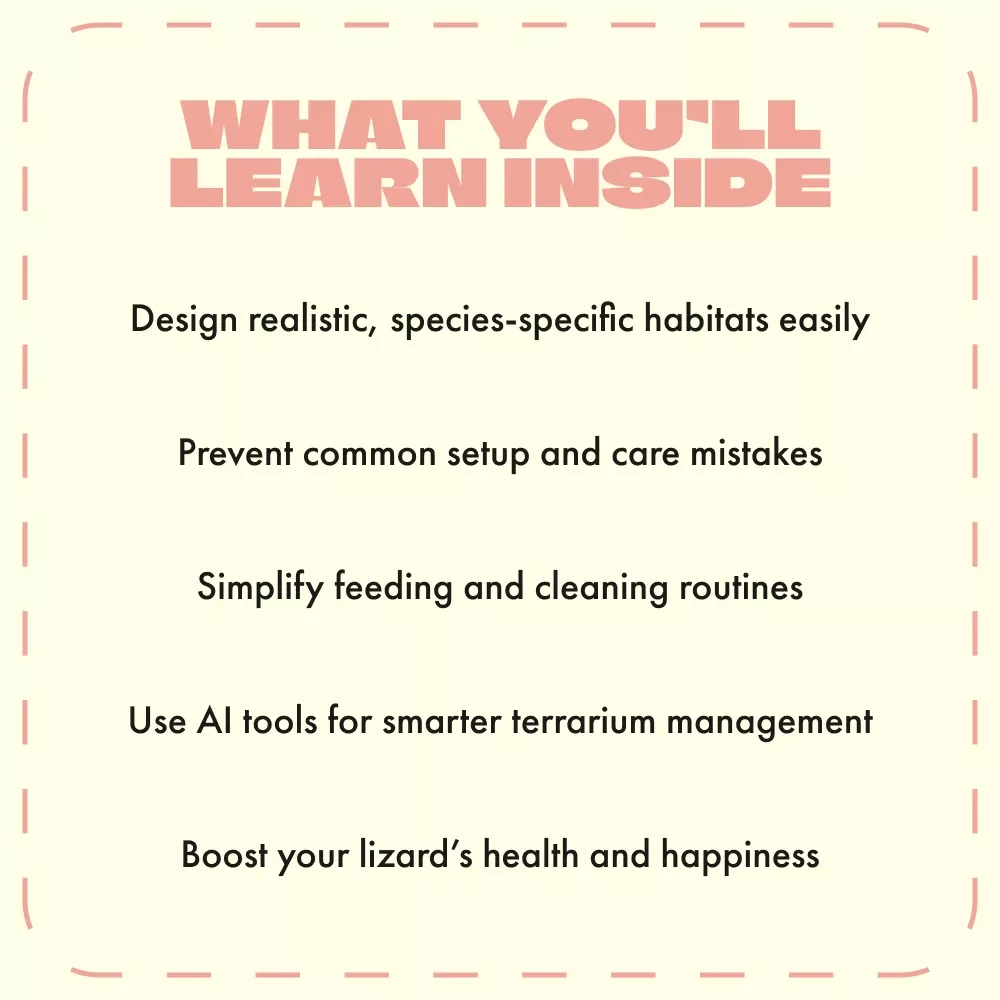 WHAT YOU'LL LEARN INSIDE

Design realistic, species-specific habitats easily

Prevent common setup and care mistakes

Simplify feeding and cleaning routines

Use AI tools for smarter terrarium management

Boost your lizard’s health and happiness